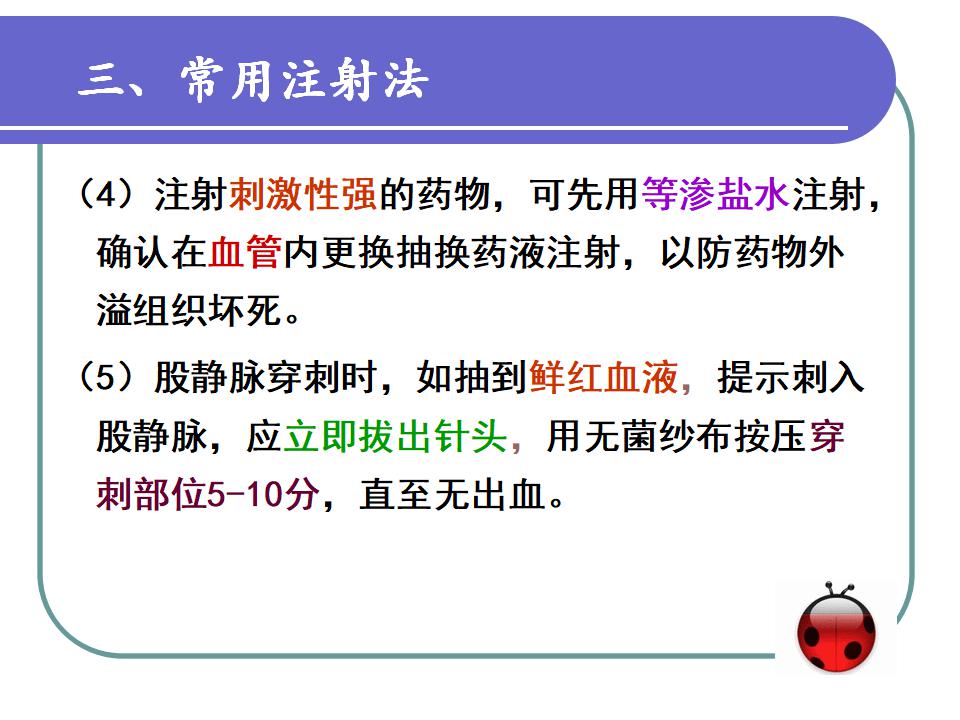 三、常用注射法

（4）注射刺激性强的药物，可先用等渗盐水注射，确认在血管内更换抽换药液注射，以防药物外溢组织坏死。

（5）股静脉穿刺时，如抽到鲜红血液，提示刺入股静脉，应立即拔出针头，用无菌纱布按压穿刺部位5-10分，直至无出血。